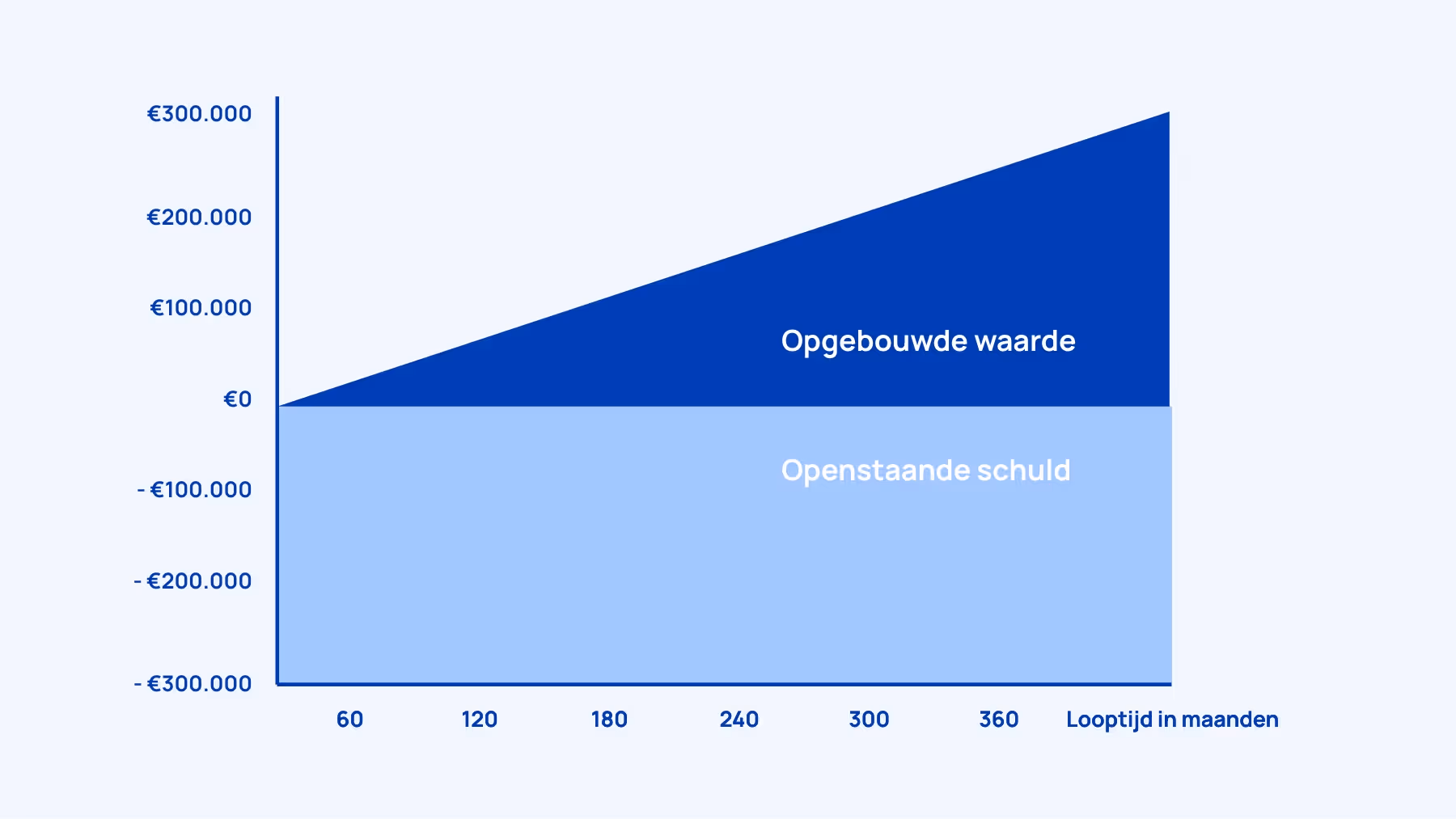 €300.000
€200.000
€100.000
€0
- €100.000
- €200.000
- €300.000

Opgebouwde waarde
Openstaande schuld

60 120 180 240 300 360 Looptijd in maanden